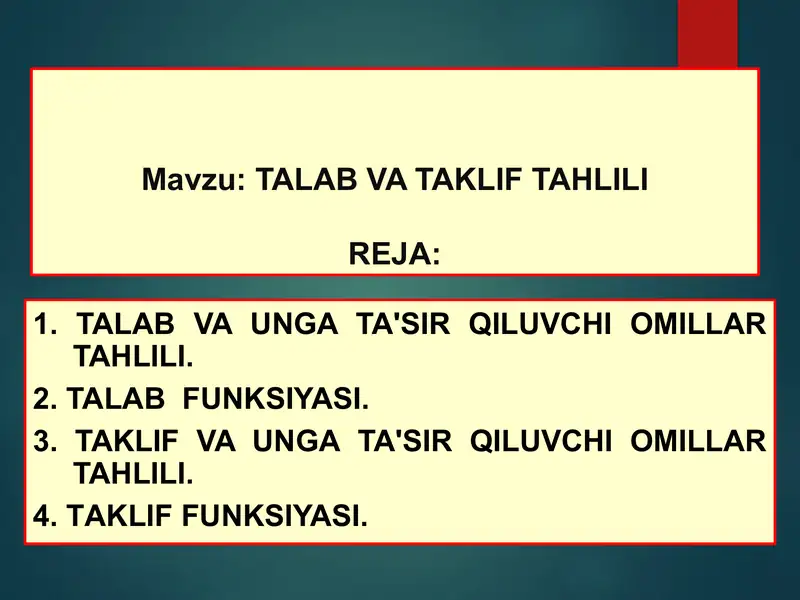 Mavzu: TALAB VA TAKLIF TAHLILI

REJA:

1. TALAB VA UNGA TA'SIR QILUVCHI OMILLAR TAHLILI.

2. TALAB FUNKSIYASI.

3. TAKLIF VA UNGA TA'SIR QILUVCHI OMILLAR TAHLILI.

4. TAKLIF FUNKSIYASI.